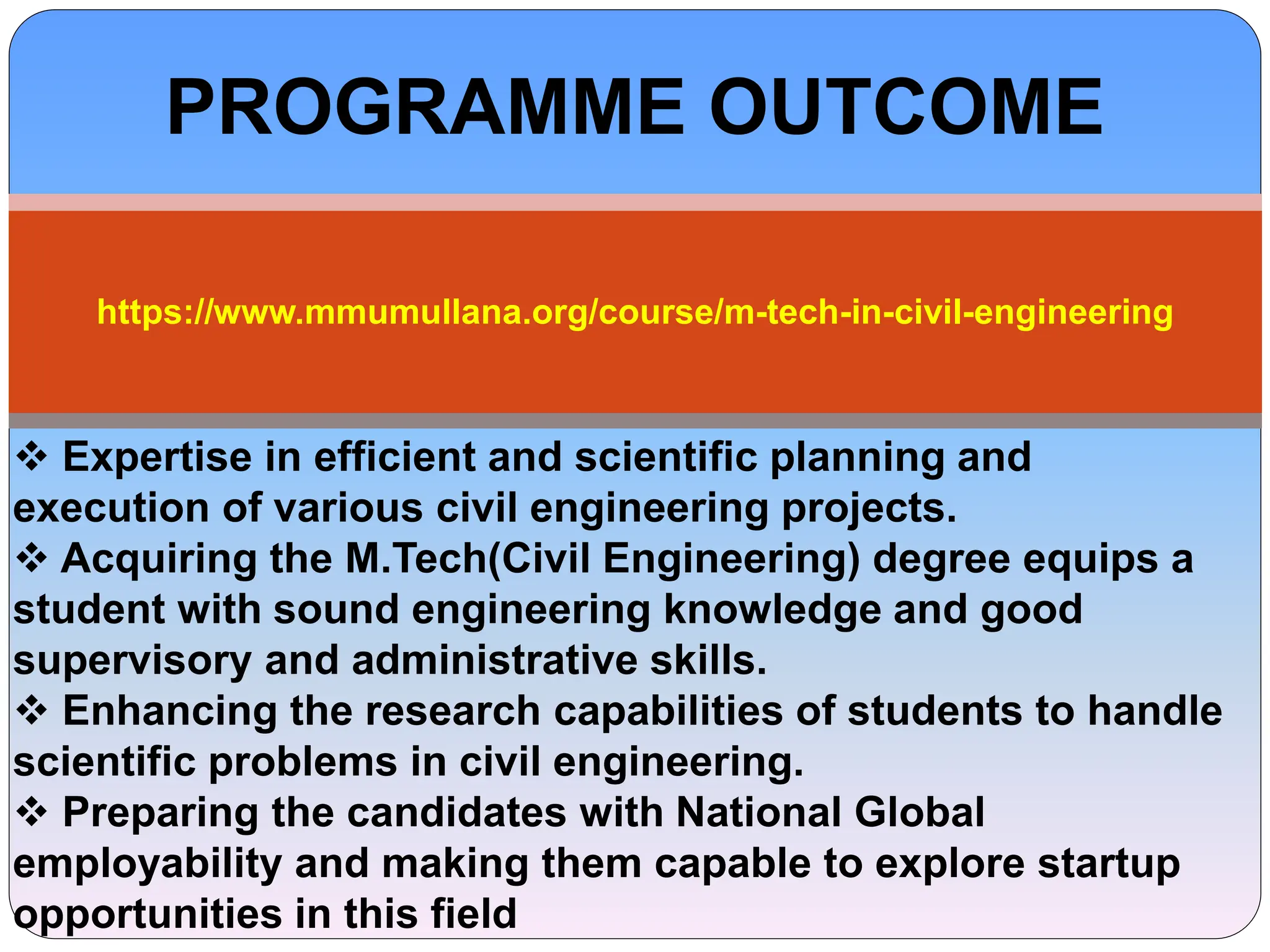 PROGRAMME OUTCOME

https://www.mmumullana.org/course/m-tech-in-civil-engineering

❖ Expertise in efficient and scientific planning and execution of various civil engineering projects.
❖ Acquiring the M.Tech(Civil Engineering) degree equips a student with sound engineering knowledge and good supervisory and administrative skills.
❖ Enhancing the research capabilities of students to handle scientific problems in civil engineering.
❖ Preparing the candidates with National Global employability and making them capable to explore startup opportunities in this field